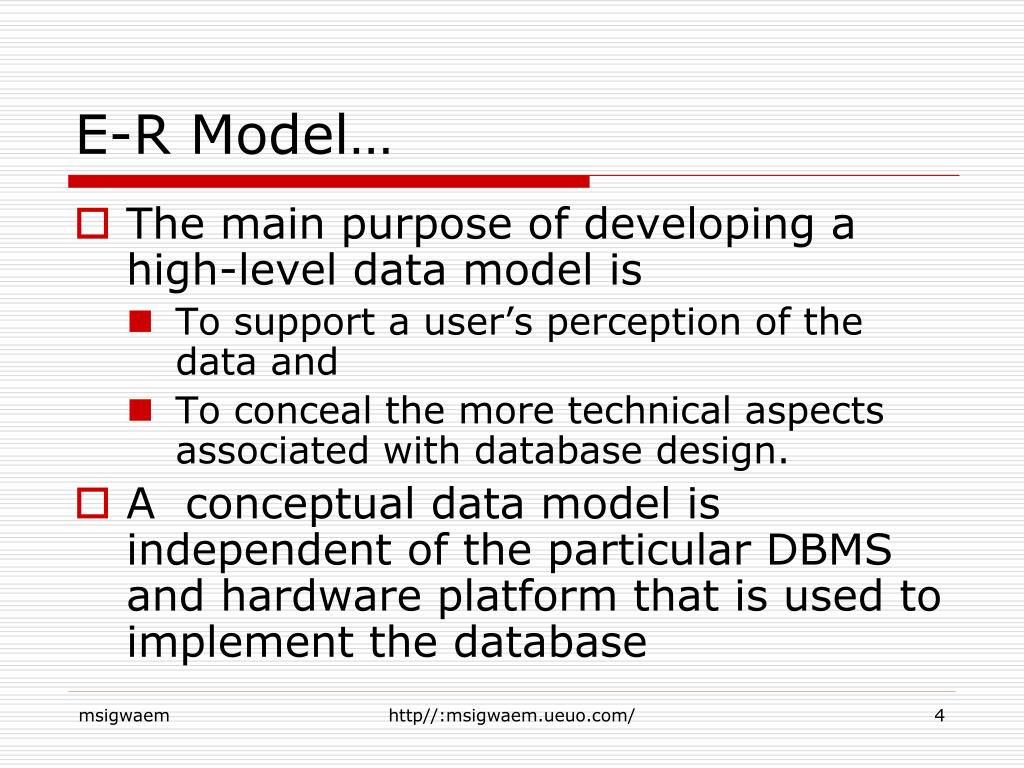 E-R Model…

The main purpose of developing a high-level data model is

To support a user’s perception of the data and

To conceal the more technical aspects associated with database design.

A conceptual data model is independent of the particular DBMS and hardware platform that is used to implement the database

msigwaem

http//:msigwaem.ueuo.com/

4